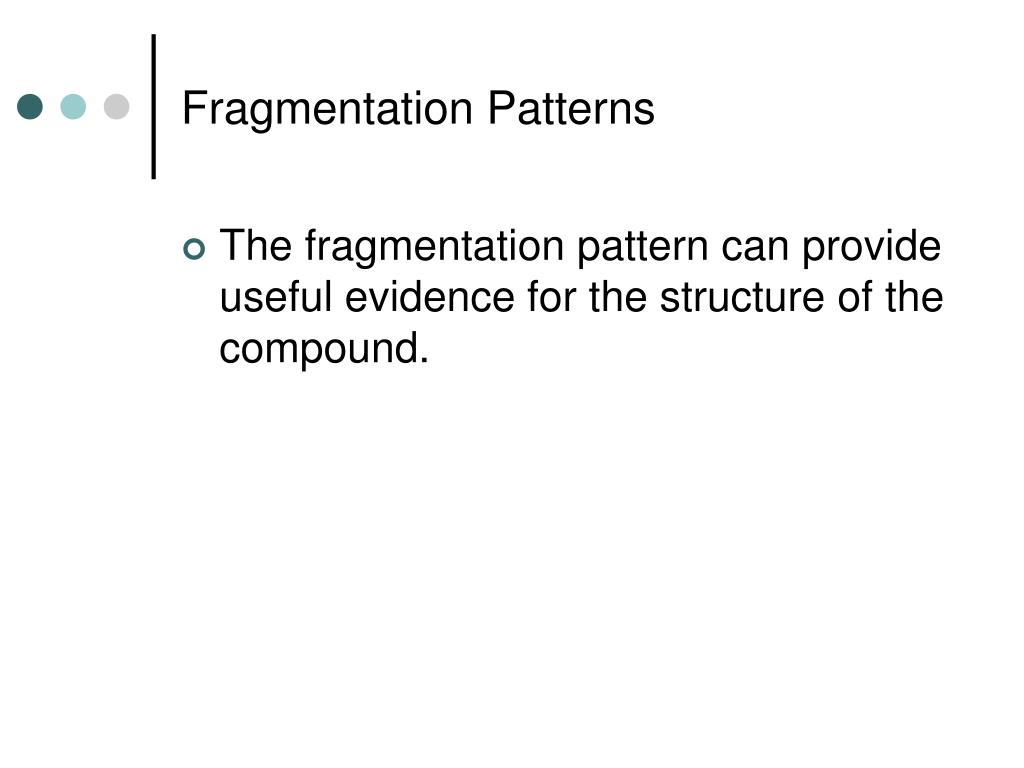 Fragmentation Patterns

The fragmentation pattern can provide useful evidence for the structure of the compound.